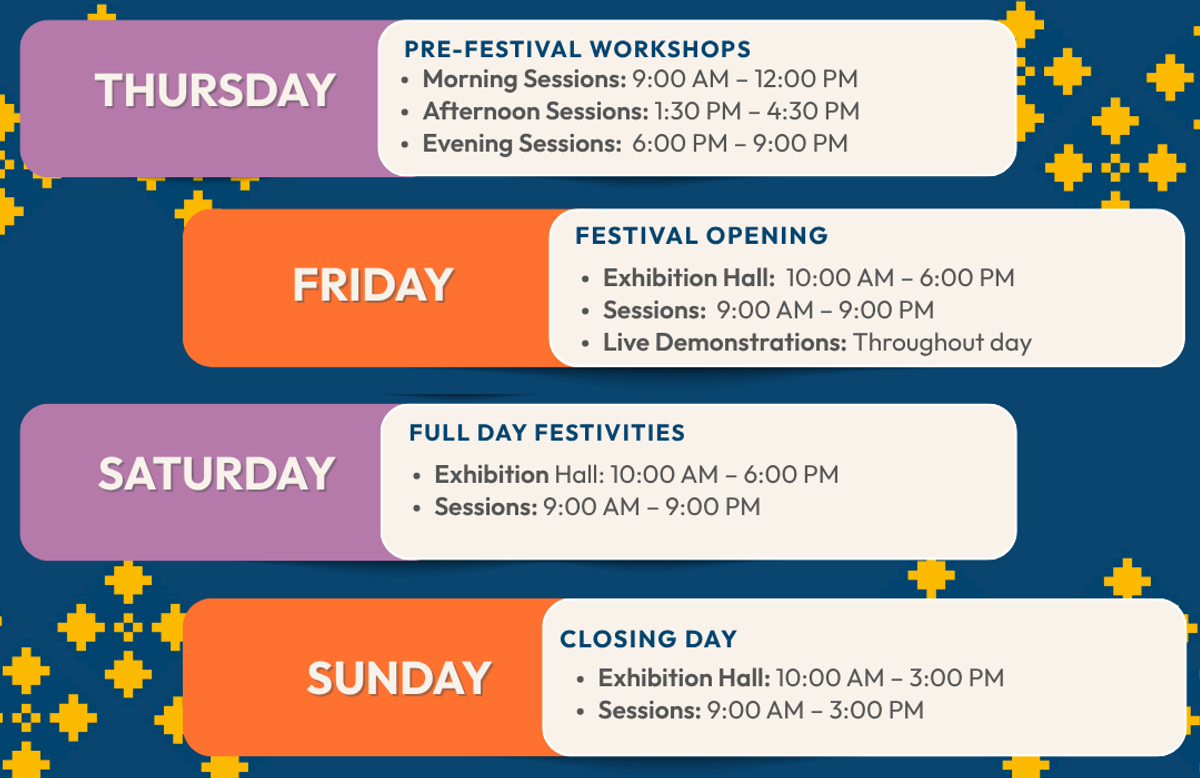 THURSDAY

PRE-FESTIVAL WORKSHOPS
• Morning Sessions: 9:00 AM – 12:00 PM
• Afternoon Sessions: 1:30 PM – 4:30 PM
• Evening Sessions: 6:00 PM – 9:00 PM

FRIDAY

FESTIVAL OPENING
• Exhibition Hall: 10:00 AM – 6:00 PM
• Sessions: 9:00 AM – 9:00 PM
• Live Demonstrations: Throughout day

SATURDAY

FULL DAY FESTIVITIES
• Exhibition Hall: 10:00 AM – 6:00 PM
• Sessions: 9:00 AM – 9:00 PM

SUNDAY

CLOSING DAY
• Exhibition Hall: 10:00 AM – 3:00 PM
• Sessions: 9:00 AM – 3:00 PM